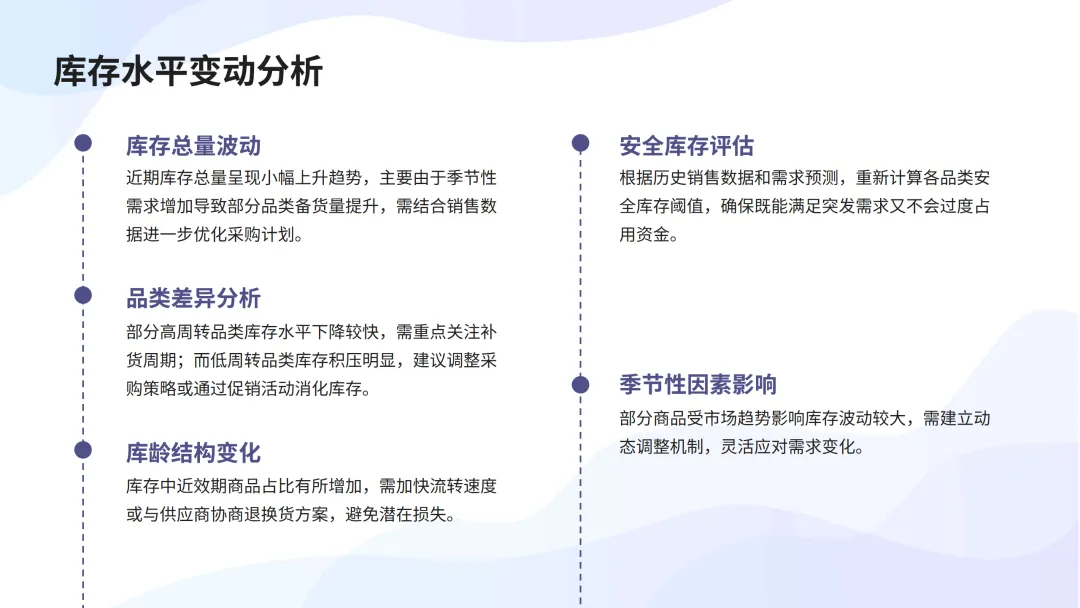 库存水平变动分析

库存总量波动

近期库存总量呈现小幅上升趋势，主要由于季节性需求增加导致部分品类备货量提升，需结合销售数据进一步优化采购计划。

品类差异分析

部分高周转品类库存水平下降较快，需重点关注补货周期；而低周转品类库存积压明显，建议调整采购策略或通过促销活动消化库存。

库龄结构变化

库存中近效期商品占比有所增加，需加快流转速度或与供应商协商退换货方案，避免潜在损失。

安全库存评估

根据历史销售数据和需求预测，重新计算各品类安全库存阈值，确保既能满足突发需求又不会过度占用资金。

季节性因素影响

部分商品受市场趋势影响库存波动较大，需建立动态调整机制，灵活应对需求变化。